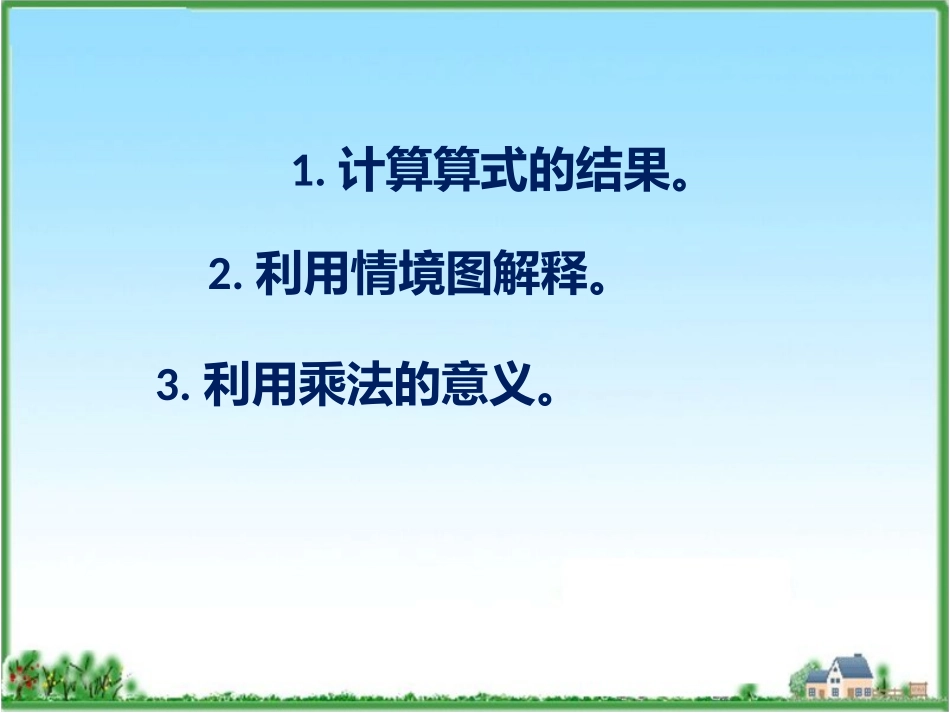 1. 计算算式的结果。

2. 利用情境图解释。

3. 利用乘法的意义。